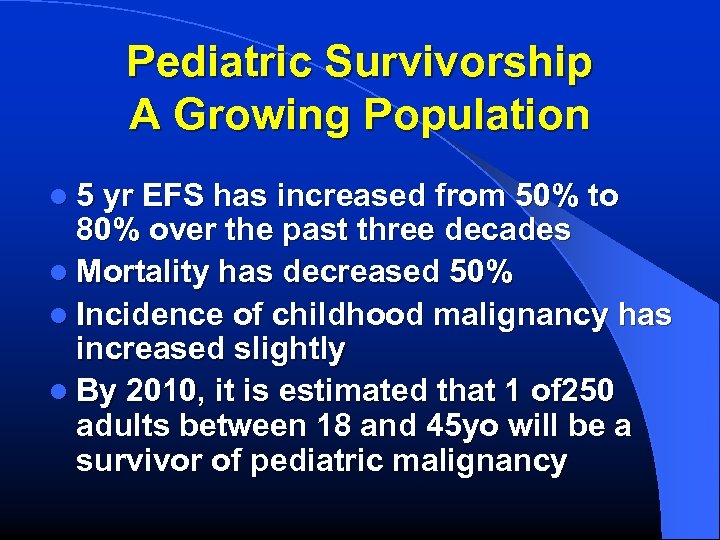 Pediatric Survivorship
A Growing Population

- 5 yr EFS has increased from 50% to 80% over the past three decades
- Mortality has decreased 50%
- Incidence of childhood malignancy has increased slightly
- By 2010, it is estimated that 1 of250 adults between 18 and 45yo will be a survivor of pediatric malignancy